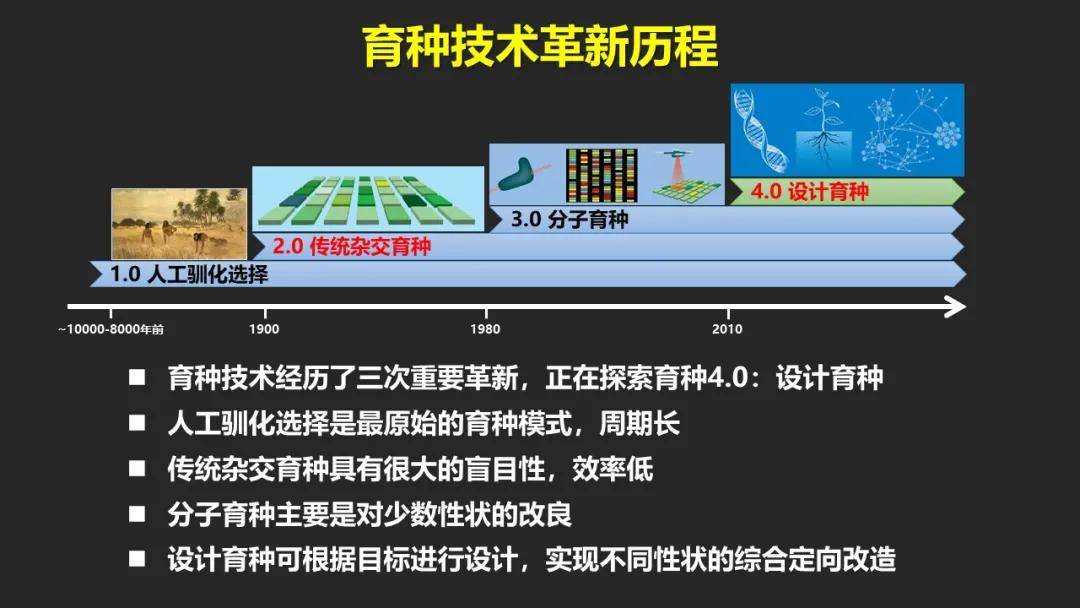 育种技术革新历程

4.0 设计育种

3.0 分子育种

2.0 传统杂交育种

1.0 人工驯化选择

~10000-8000年前

1900

1980

2010

■ 育种技术经历了三次重要革新，正在探索育种4.0：设计育种

■ 人工驯化选择是最原始的育种模式，周期长

■ 传统杂交育种具有很大的盲目性，效率低

■ 分子育种主要是对少数性状的改良

■ 设计育种可根据目标进行设计，实现不同性状的综合定向改造